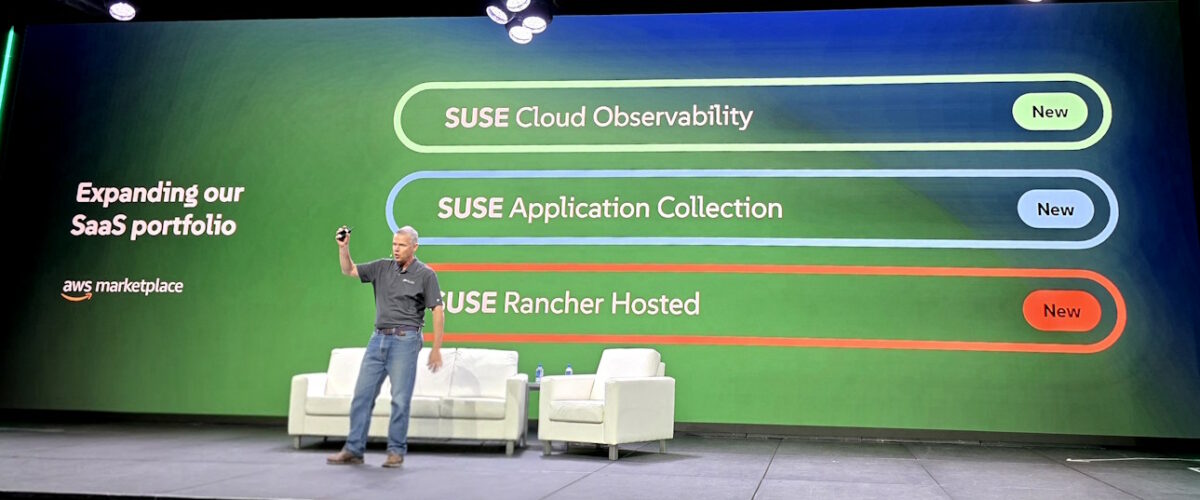 Expanding our SaaS portfolio

aws marketplace

SUSE Cloud Observability New

SUSE Application Collection New

SUSE Rancher Hosted New